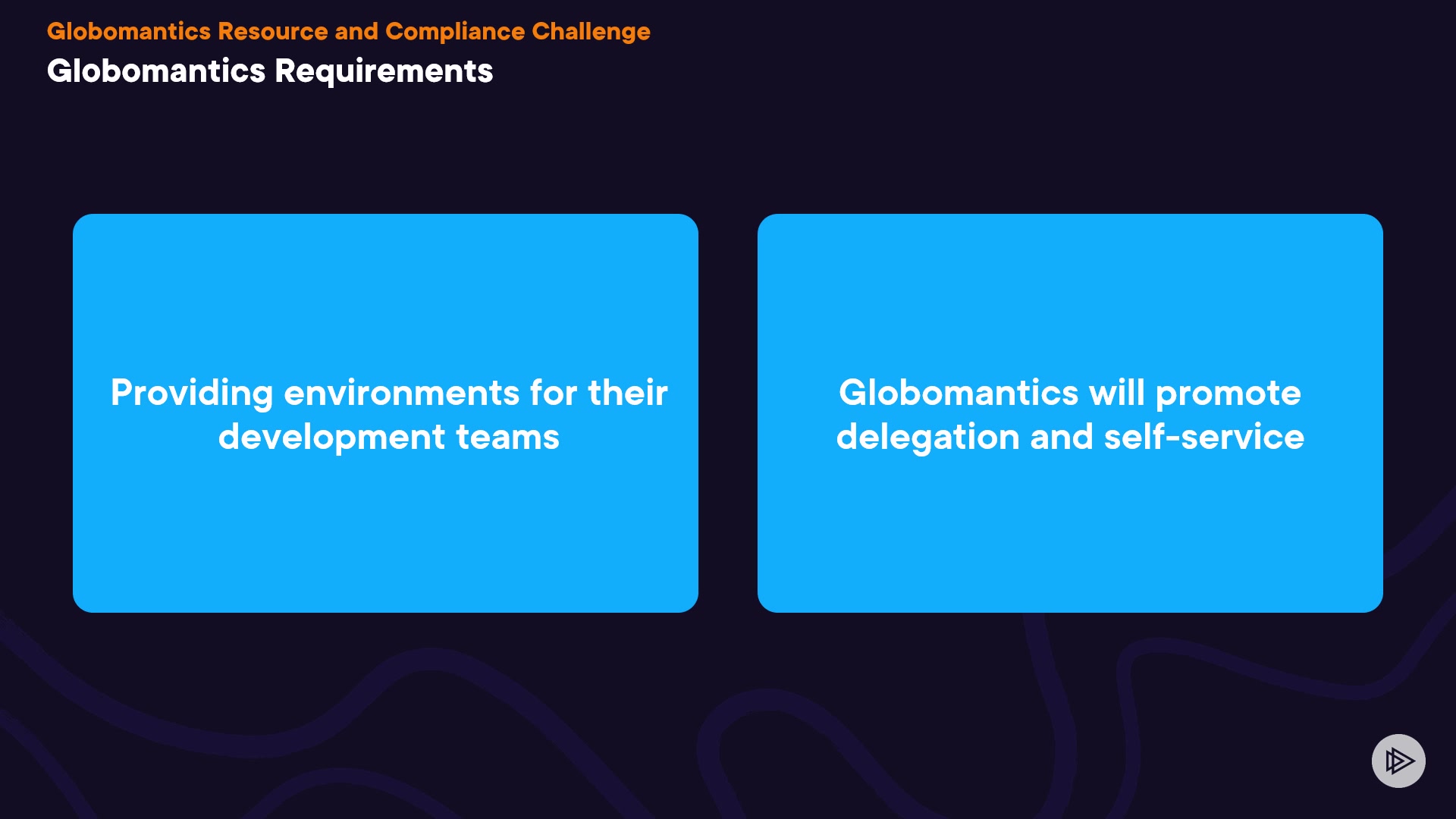 Globomantics Resource and Compliance Challenge
Globomantics Requirements

Providing environments for their development teams

Globomantics will promote delegation and self-service